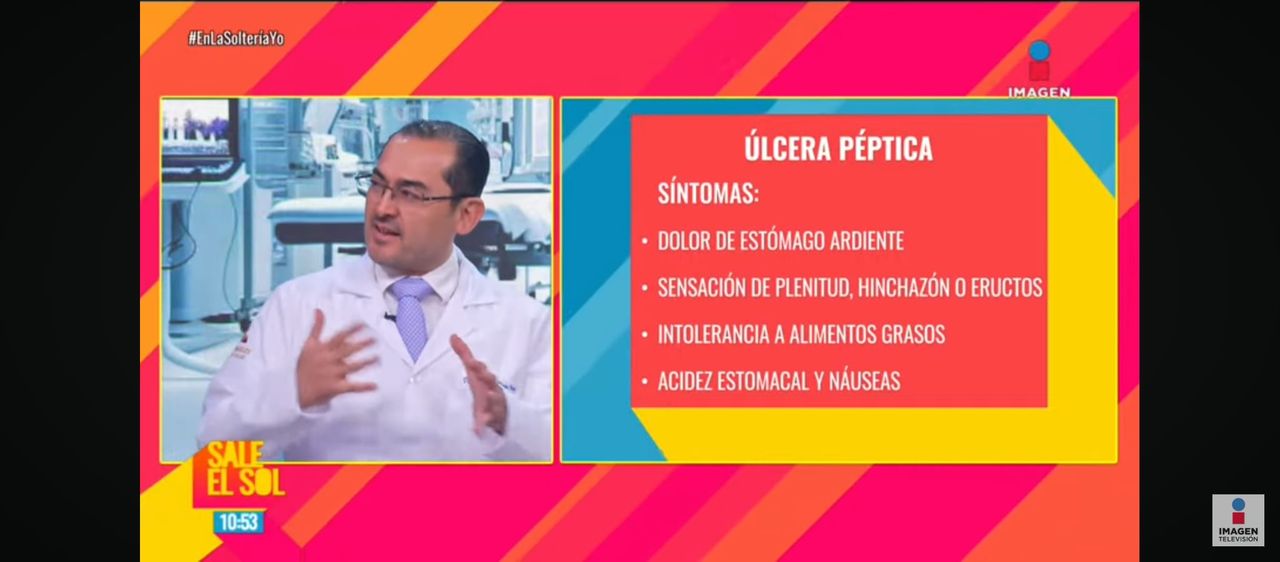 #EnLaSolteríaYo

IMAGEN

ÚLCERA PÉPTICA

SÍNTOMAS:

• DOLOR DE ESTÓMAGO ARDIENTE
• SENSACIÓN DE PLENITUD, HINCHAZÓN O ERUCTOS
• INTOLERANCIA A ALIMENTOS GRASOS
• ACIDEZ ESTOMACAL Y NÁUSEAS

SALE EL SOL
10:53

IMAGEN TELEVISIÓN